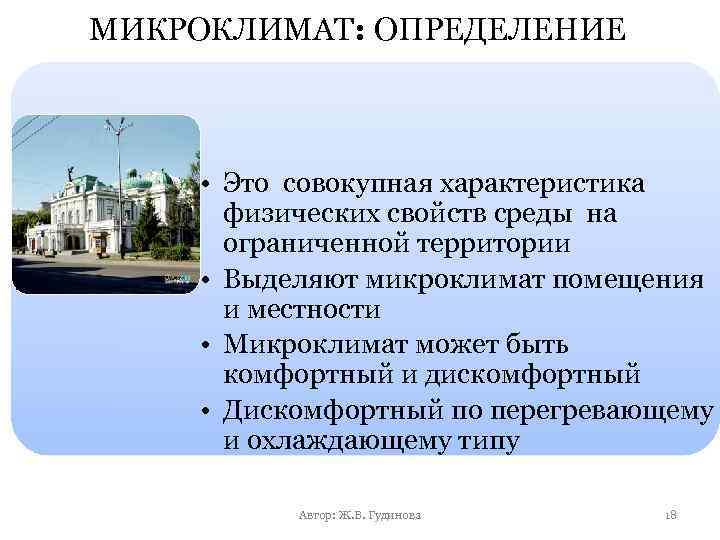 МИКРОКЛИМАТ: ОПРЕДЕЛЕНИЕ

• Это совокупная характеристика физических свойств среды на ограниченной территории
• Выделяют микроклимат помещения и местности
• Микроклимат может быть комфортный и дискомфортный
• Дискомфортный по перегревающему и охлаждающему типу

Автор: Ж.В. Гудинова

18